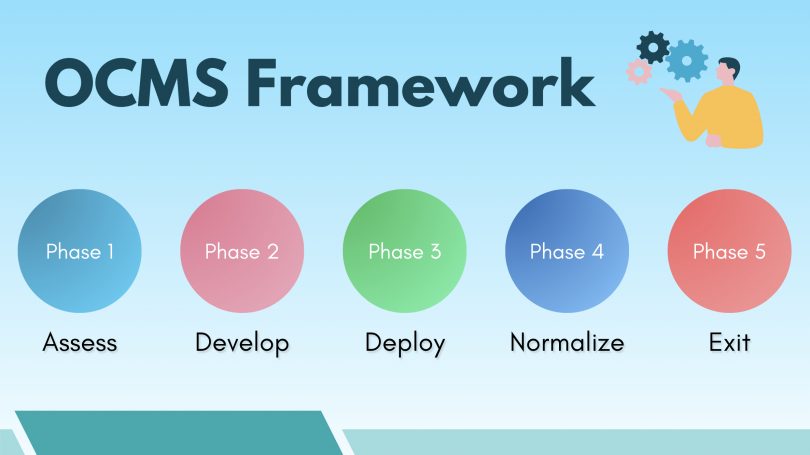 OCMS Framework

Phase 1
Assess

Phase 2
Develop

Phase 3
Deploy

Phase 4
Normalize

Phase 5
Exit